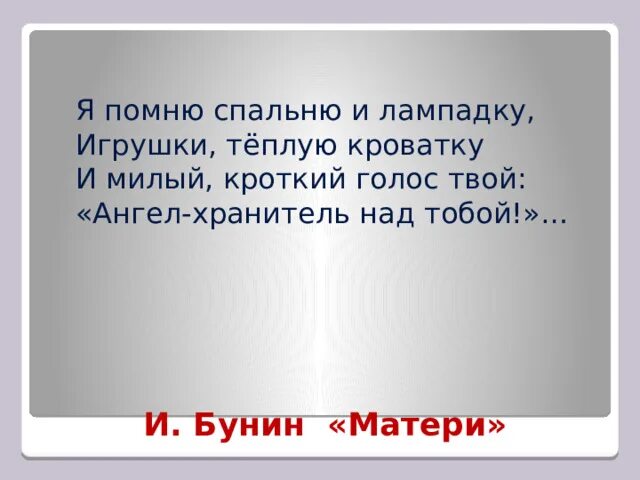 Я помню спальню и лампадку,
Игрушки, тёплую кроватку
И милый, кроткий голос твой:
«Ангел-хранитель над тобой!»...

И. Бунин «Матери»